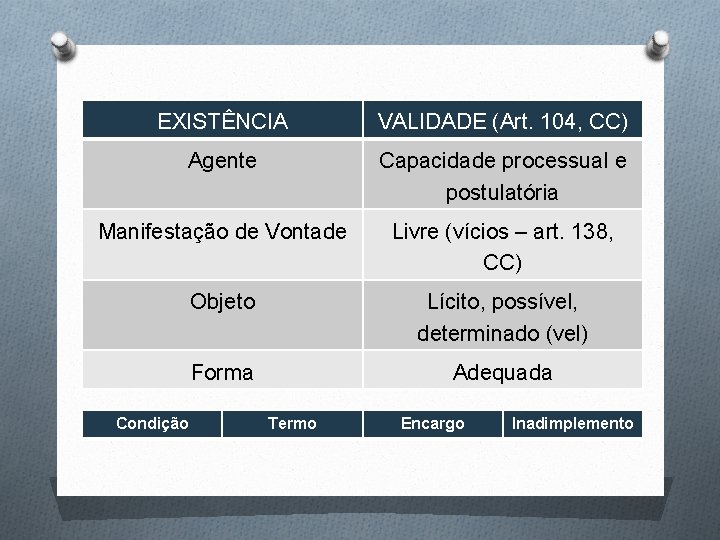 | EXISTÊNCIA | VALIDADE (Art. 104, CC) |
|---|---|
| Agente | Capacidade processual e postulatória |
| Manifestação de Vontade | Livre (vícios – art. 138, CC) |
| Objeto | Lícito, possível, determinado (vel) |
| Forma | Adequada |

| Condição | Termo | Encargo | Inadimplemento |
|---|---|---|---|